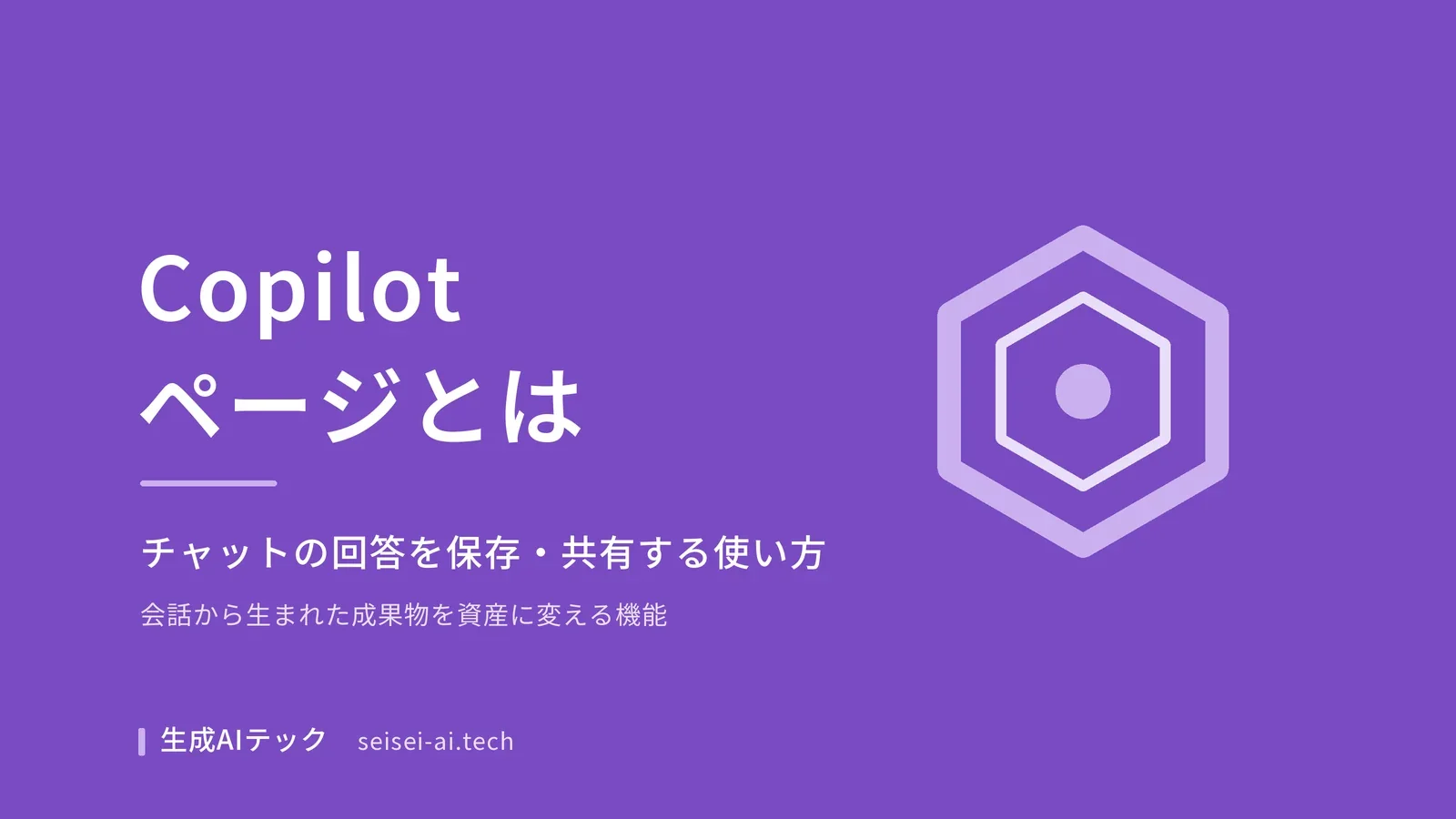 Copilot
ページとは

チャットの回答を保存・共有する使い方

会話から生まれた成果物を資産に変える機能

生成AIテック seisei-ai.tech